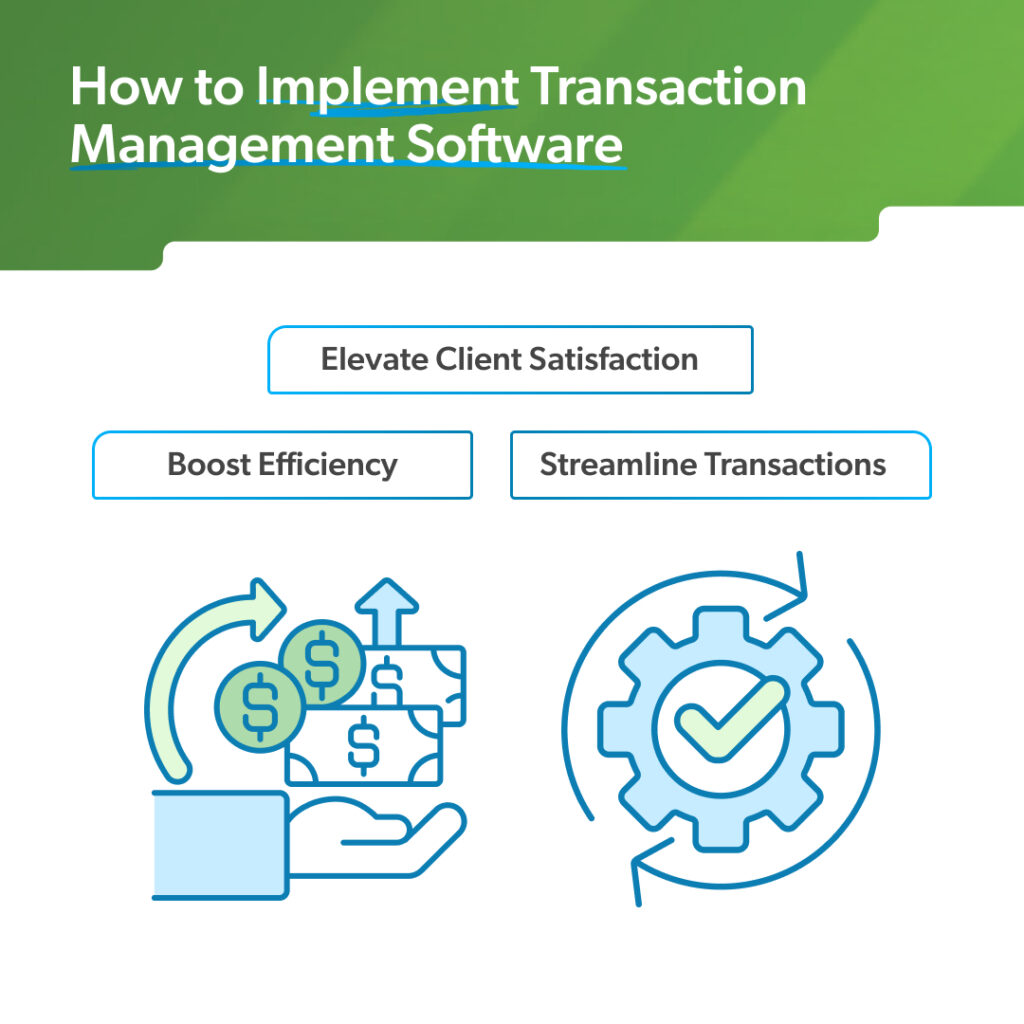 How to Implement Transaction Management Software

Elevate Client Satisfaction

Boost Efficiency

Streamline Transactions

$

$

$

$